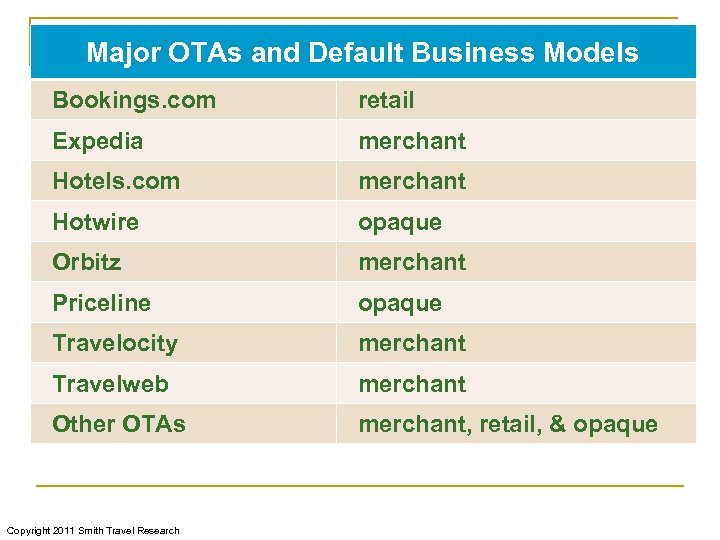 | Major OTAs and Default Business Models | |
|---|---|
| Bookings.com | retail |
| Expedia | merchant |
| Hotels.com | merchant |
| Hotwire | opaque |
| Orbitz | merchant |
| Priceline | opaque |
| Travelocity | merchant |
| Travelweb | merchant |
| Other OTAs | merchant, retail, & opaque |

Copyright 2011 Smith Travel Research